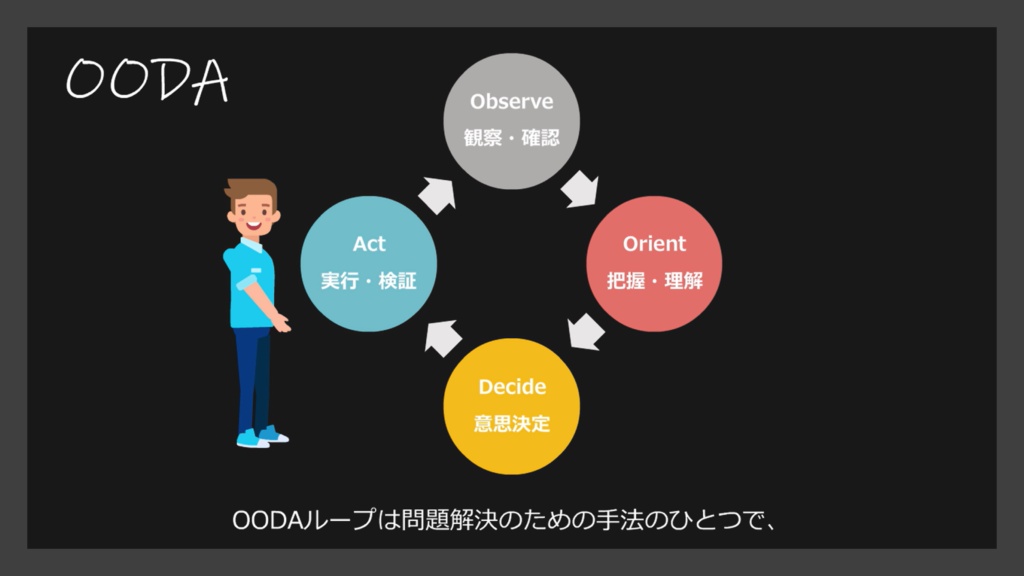 OODA

Observe
観察・確認

Orient
把握・理解

Decide
意思決定

Act
実行・検証

OODAループは問題解決のための手法のひとつで、